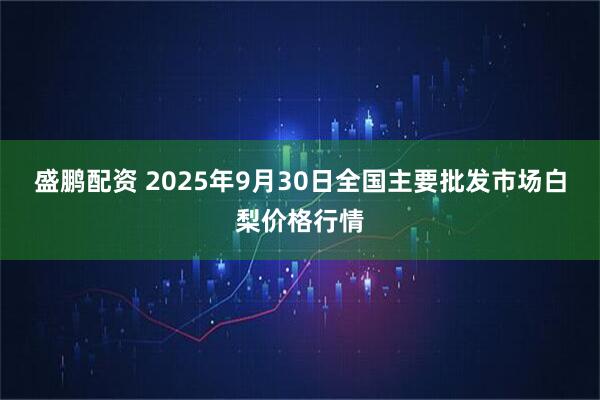 盛鹏配资 2025年9月30日全国主要批发市场白梨价格行情